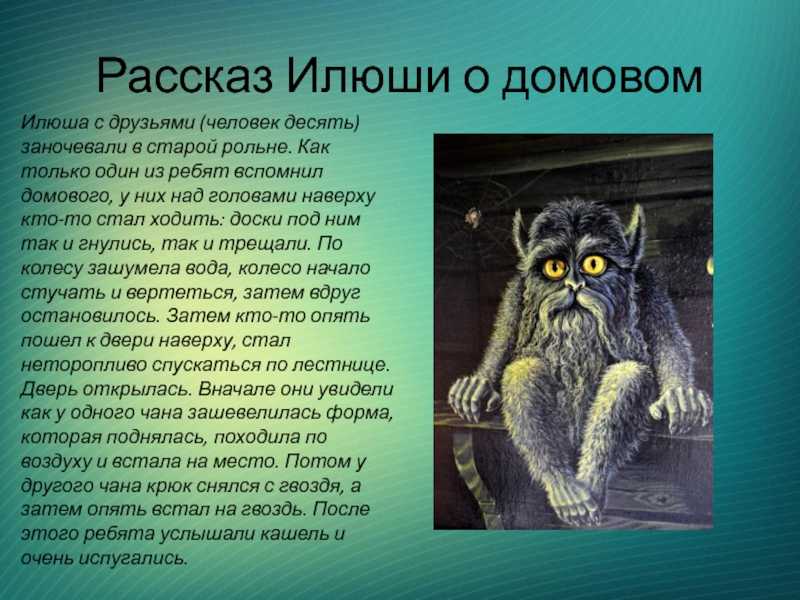 Рассказ Илюши о домовом

Илюша с друзьями (человек десять) заночевали в старой рольне. Как только один из ребят вспомнил домового, у них над головами наверху кто-то стал ходить: доски под ним так и гнулись, так и трещали. По колесу зашумела вода, колесо начало стучать и вертеться, затем вдруг остановилось. Затем кто-то опять пошел к двери наверху, стал неторопливо спускаться по лестнице. Дверь открылась. Вначале они увидели как у одного чана зашевелилась форма, которая поднялась, походила по воздуху и встала на место. Потом у другого чана крюк снялся с гвоздя, а затем опять встал на гвоздь. После этого ребята услышали кашель и очень испугались.